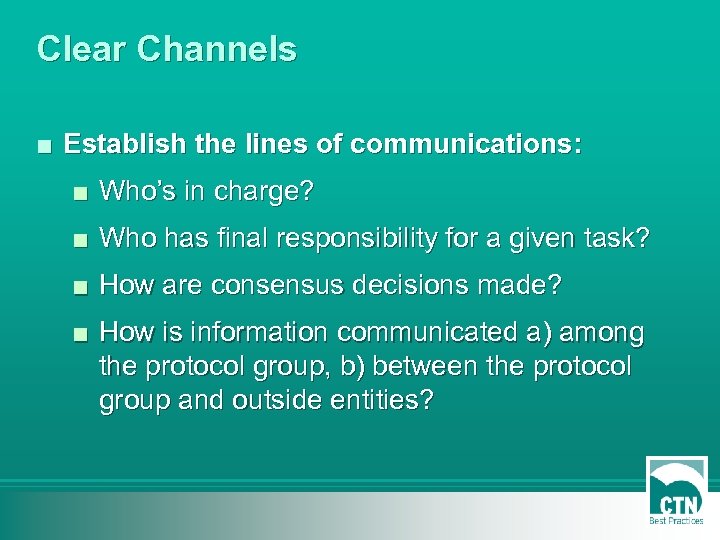 Clear Channels

■ Establish the lines of communications:

■ Who's in charge?

■ Who has final responsibility for a given task?

■ How are consensus decisions made?

■ How is information communicated a) among the protocol group, b) between the protocol group and outside entities?

CTN
Best Practices